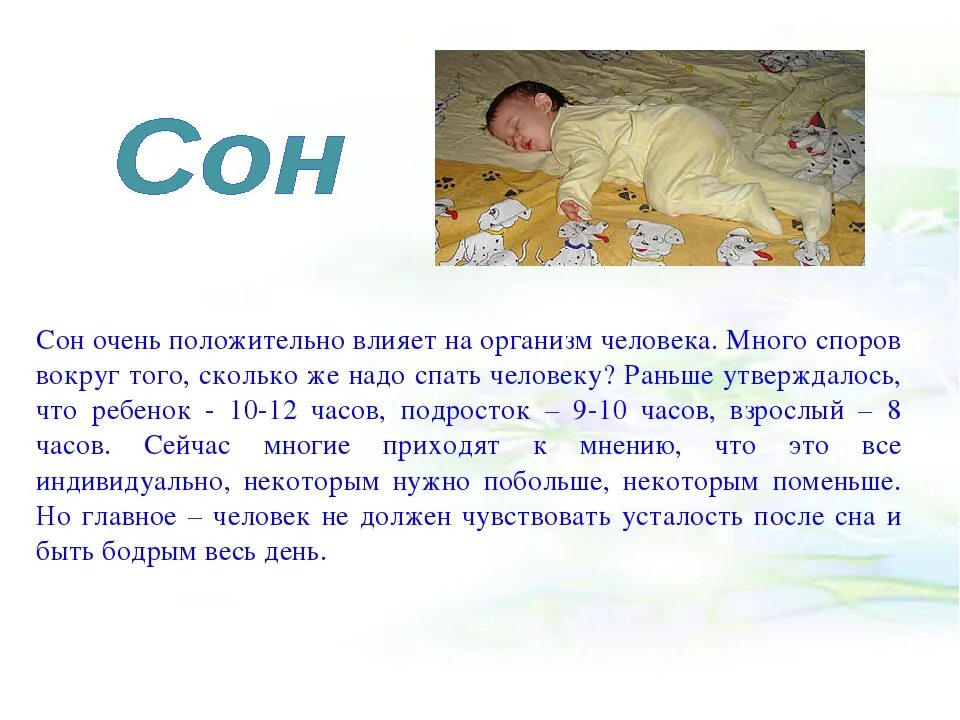 Сон

Сон очень положительно влияет на организм человека. Много споров вокруг того, сколько же надо спать человеку? Раньше утверждалось, что ребенок - 10-12 часов, подросток – 9-10 часов, взрослый – 8 часов. Сейчас многие приходят к мнению, что это все индивидуально, некоторым нужно побольше, некоторым поменьше. Но главное – человек не должен чувствовать усталость после сна и быть бодрым весь день.